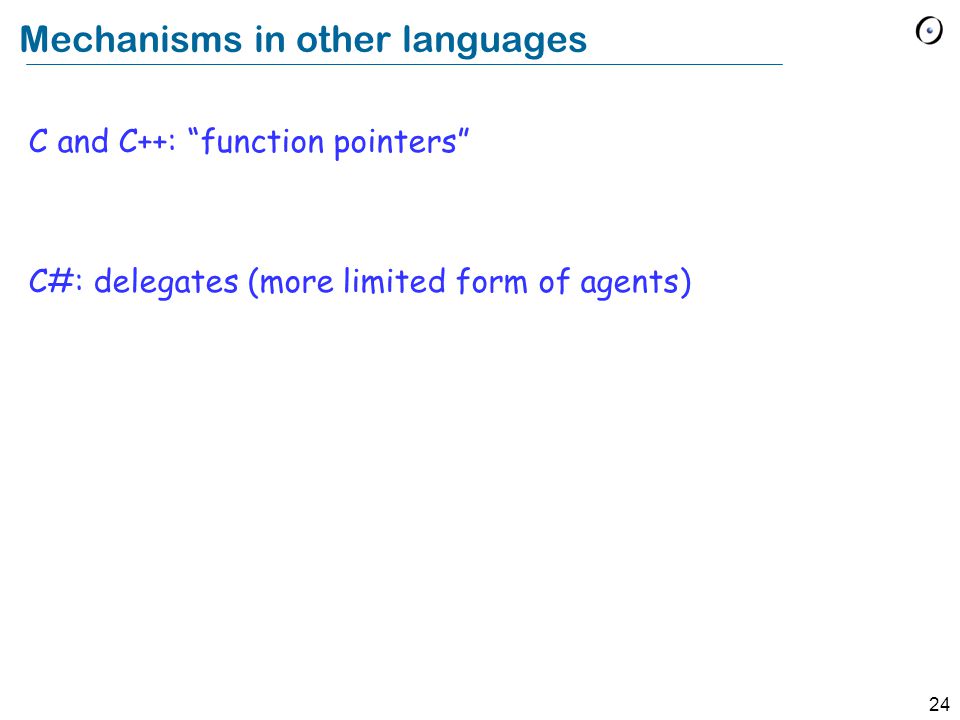 Mechanisms in other languages

C and C++: “function pointers”

C#: delegates (more limited form of agents)

24